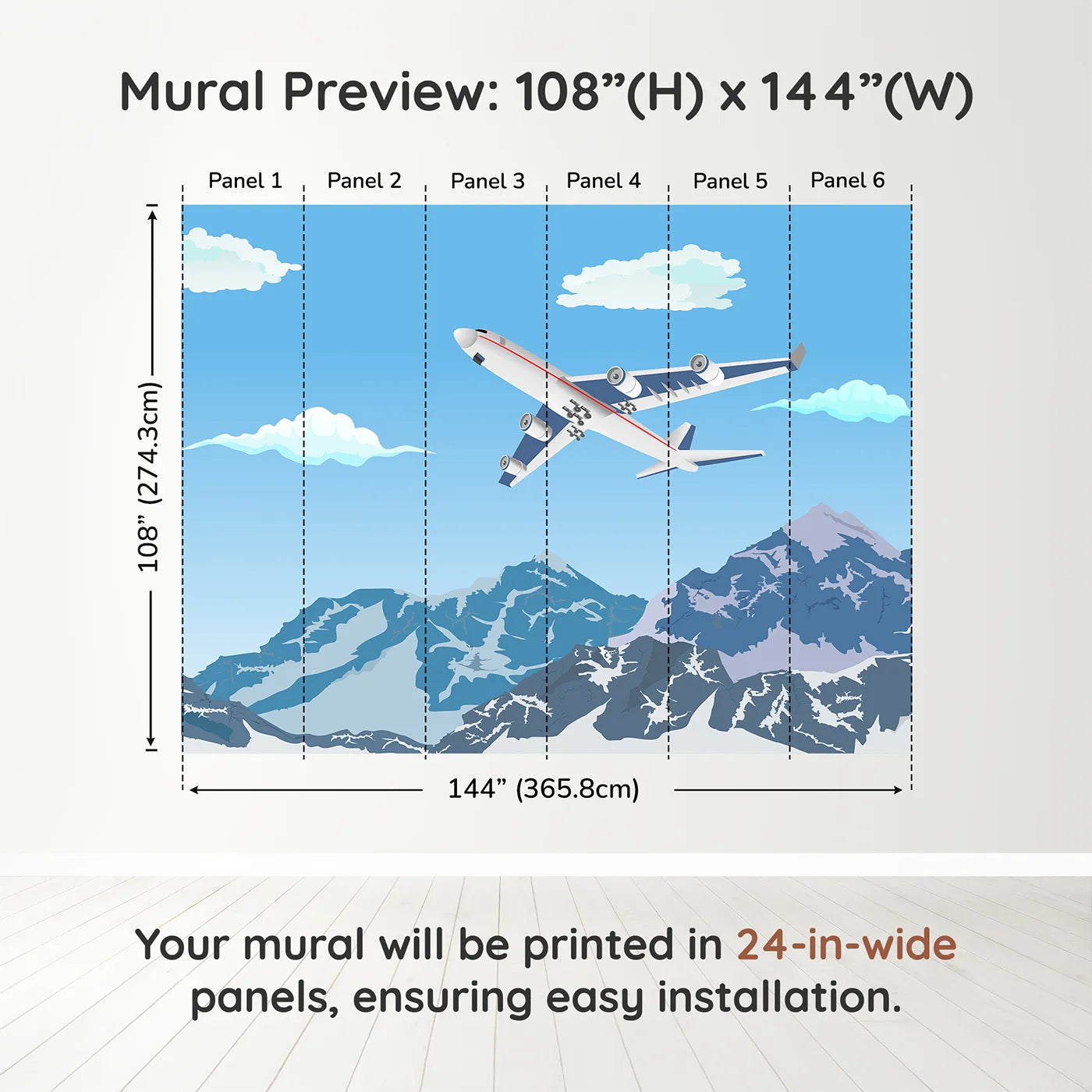 Mural Preview: 108”(H) x 144”(W)

Panel 1
Panel 2
Panel 3
Panel 4
Panel 5
Panel 6

108” (274.3cm)

144” (365.8cm)

Your mural will be printed in 24-in-wide panels, ensuring easy installation.